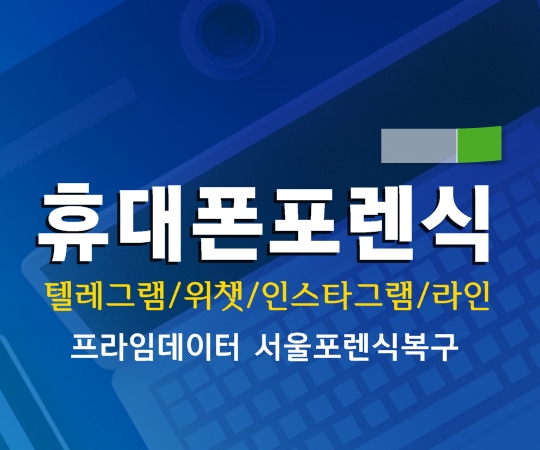 휴대폰포렌식

텔레그램/위챗/인스타그램/라인

프라임데이터 서울포렌식복구